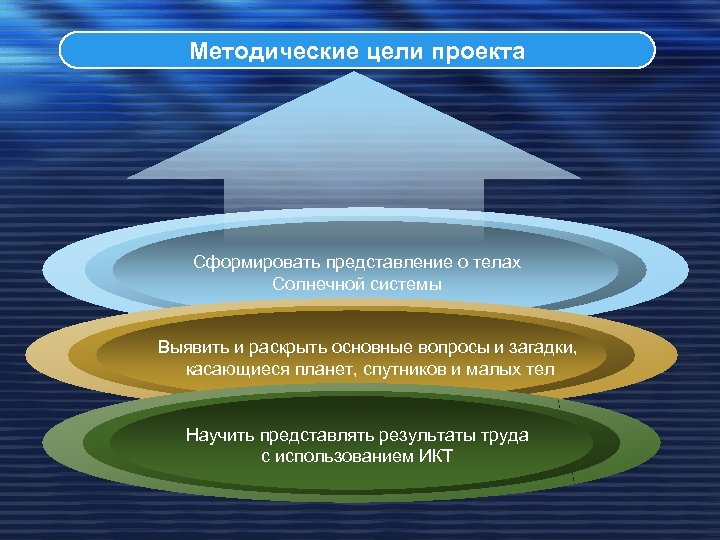 Методические цели проекта

Сформировать представление о телах Солнечной системы

Выявить и раскрыть основные вопросы и загадки, касающиеся планет, спутников и малых тел

Научить представлять результаты труда с использованием ИКТ